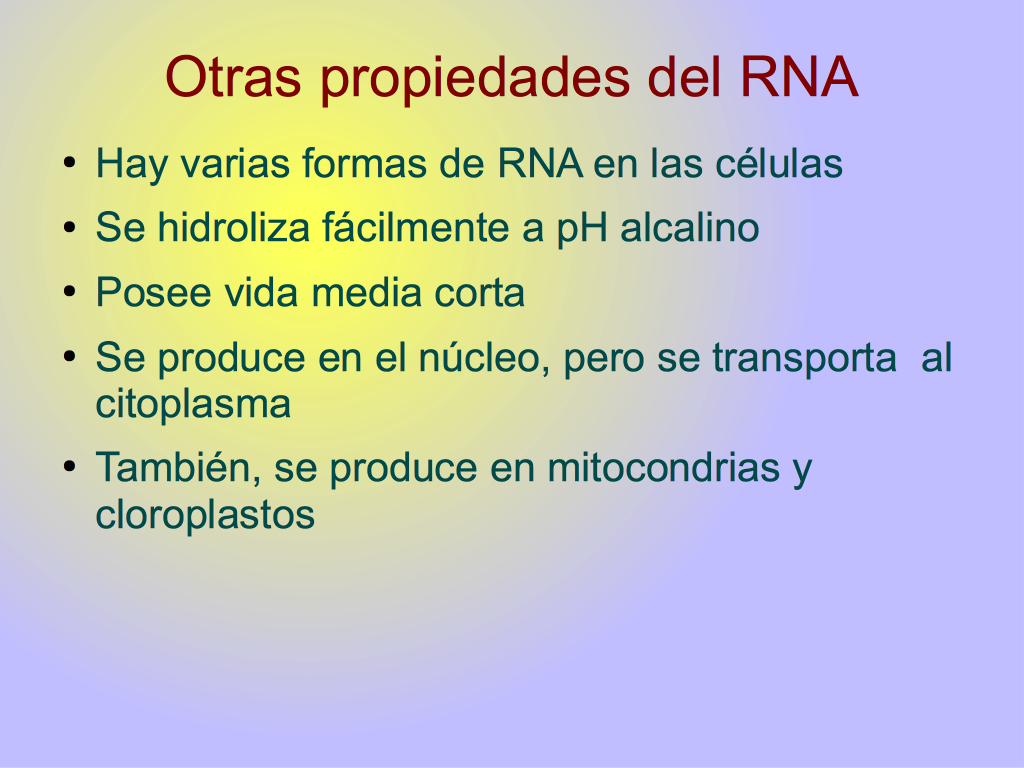 Otras propiedades del RNA

• Hay varias formas de RNA en las células
• Se hidroliza fácilmente a pH alcalino
• Posee vida media corta
• Se produce en el núcleo, pero se transporta al citoplasma
• También, se produce en mitocondrias y cloroplastos